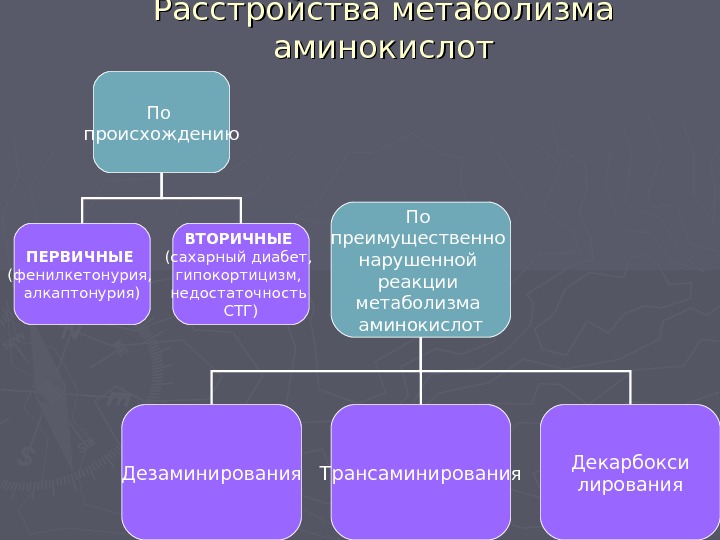 Расстройства метаболизма аминокислот

По происхождению

ПЕРВИЧНЫЕ (фенилкетонурия, алкаптонурия)

ВТОРИЧНЫЕ (сахарный диабет, гипокортицизм, недостаточность СТГ)

По преимущественно нарушенной реакции метаболизма аминокислот

Дезаминирования

Трансаминирования

Декарбокси лирования